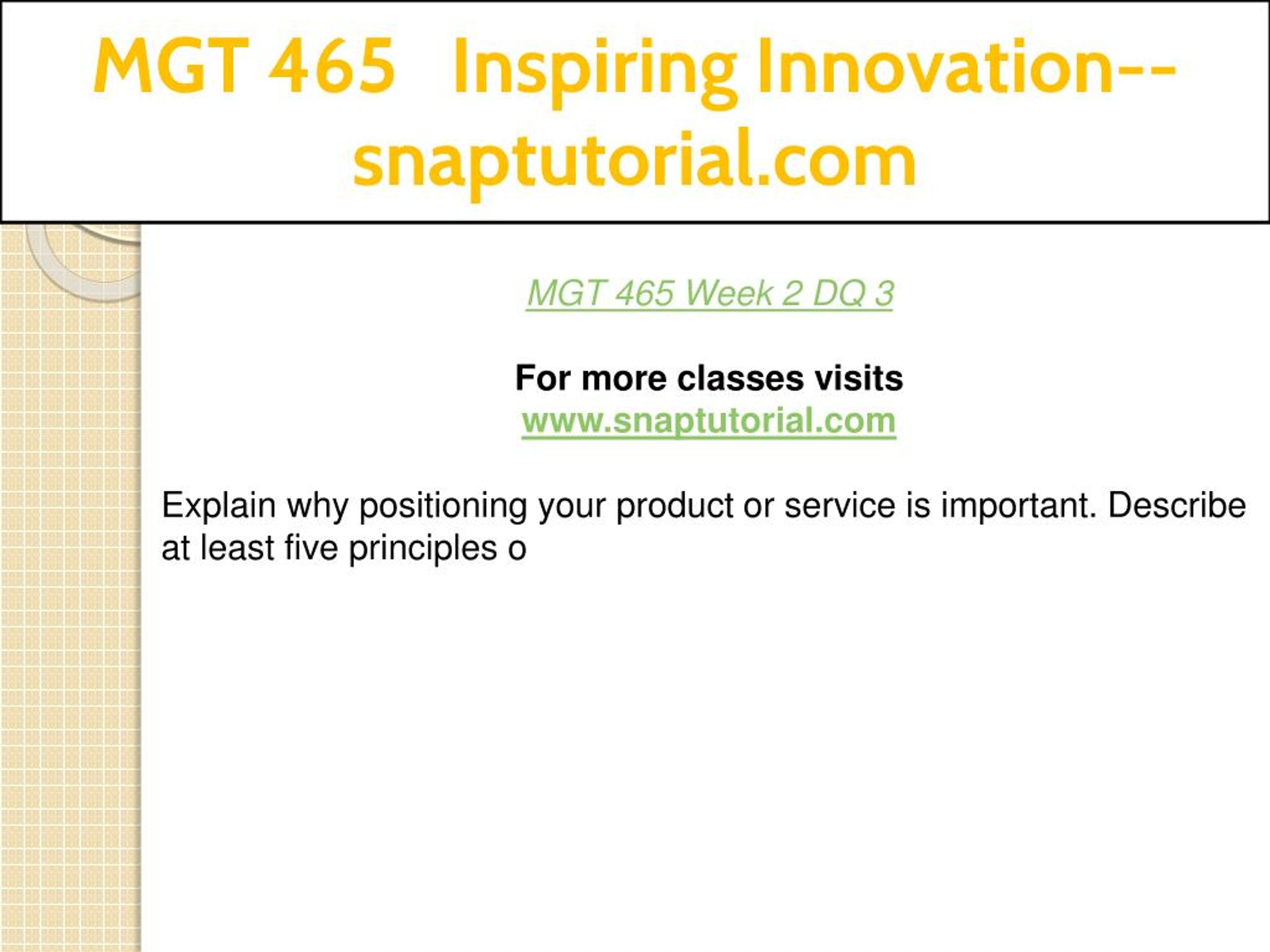 MGT 465 Inspiring Innovation--snaptutorial.com

MGT 465 Week 2 DQ 3

For more classes visits
www.snaptutorial.com

Explain why positioning your product or service is important. Describe at least five principles o